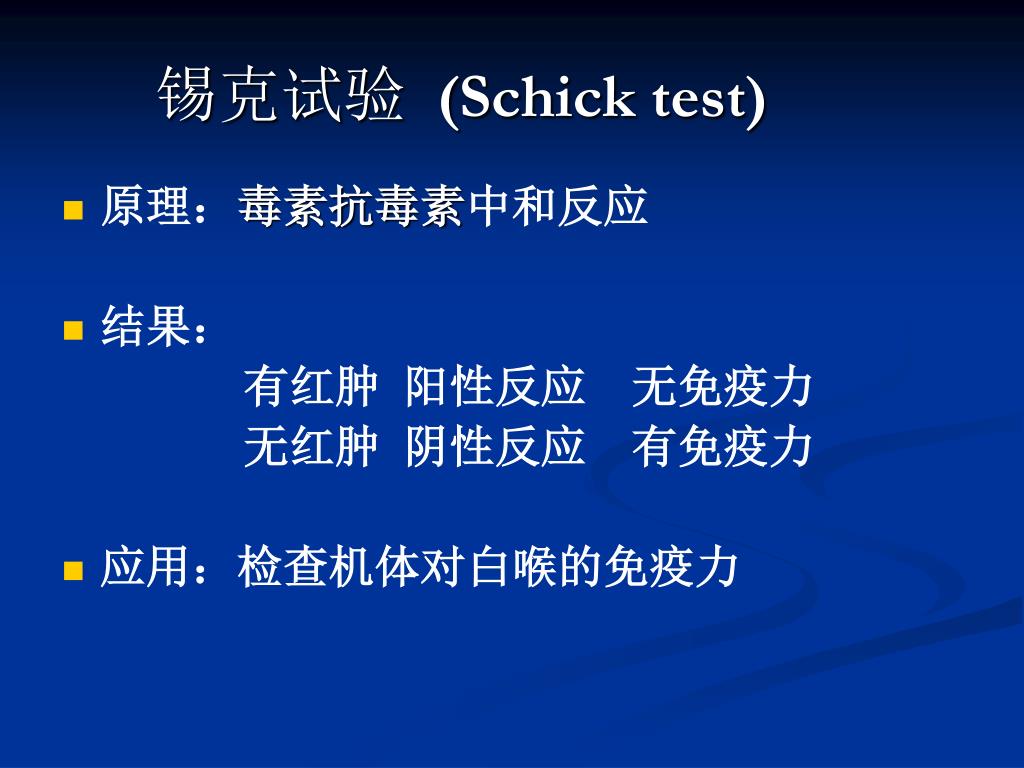 锡克试验 (Schick test)

原理：毒素抗毒素中和反应

结果：

有红肿 阳性反应 无免疫力
无红肿 阴性反应 有免疫力

应用：检查机体对白喉的免疫力